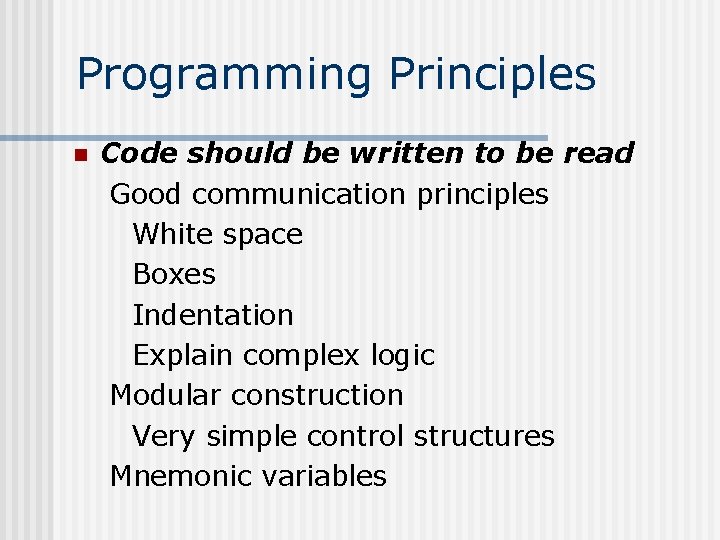 Programming Principles

Code should be written to be read

Good communication principles

White space

Boxes

Indentation

Explain complex logic

Modular construction

Very simple control structures

Mnemonic variables